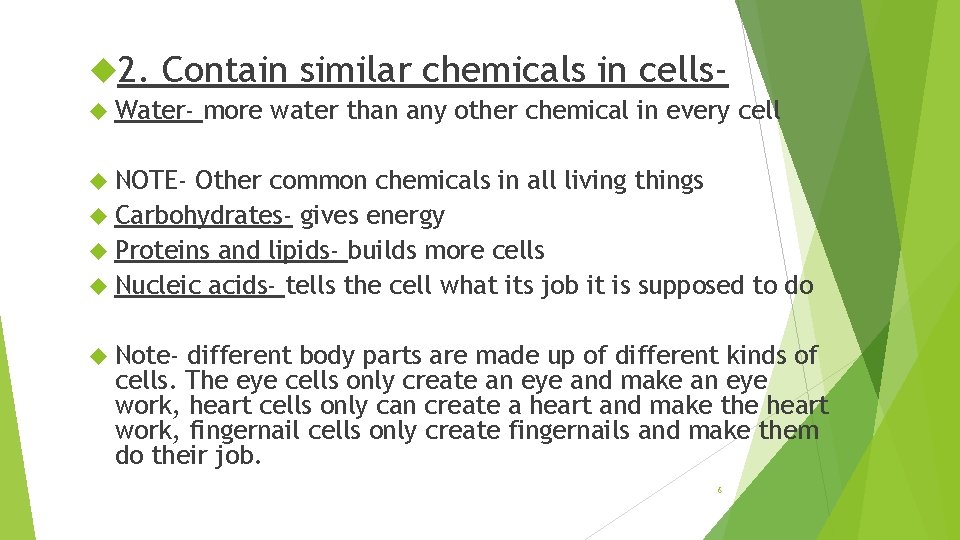 2. Contain similar chemicals in cells-

Water- more water than any other chemical in every cell

NOTE- Other common chemicals in all living things

Carbohydrates- gives energy

Proteins and lipids- builds more cells

Nucleic acids- tells the cell what its job it is supposed to do

Note- different body parts are made up of different kinds of cells. The eye cells only create an eye and make an eye work, heart cells only can create a heart and make the heart work, fingernail cells only create fingernails and make them do their job.

6